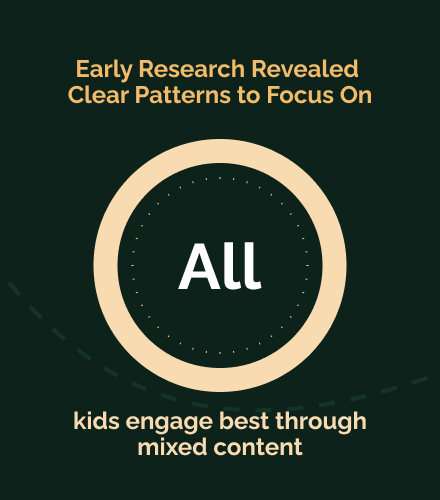 Early Research Revealed Clear Patterns to Focus On

All

kids engage best through mixed content